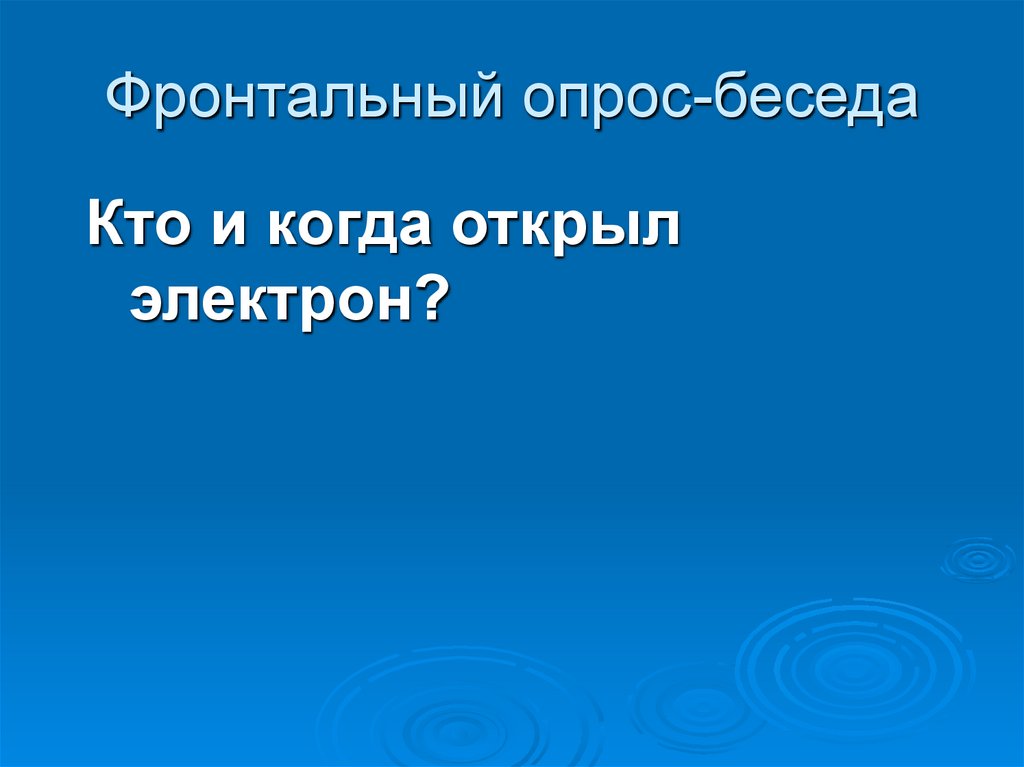 Фронтальный опрос-беседа

Кто и когда открыл электрон?